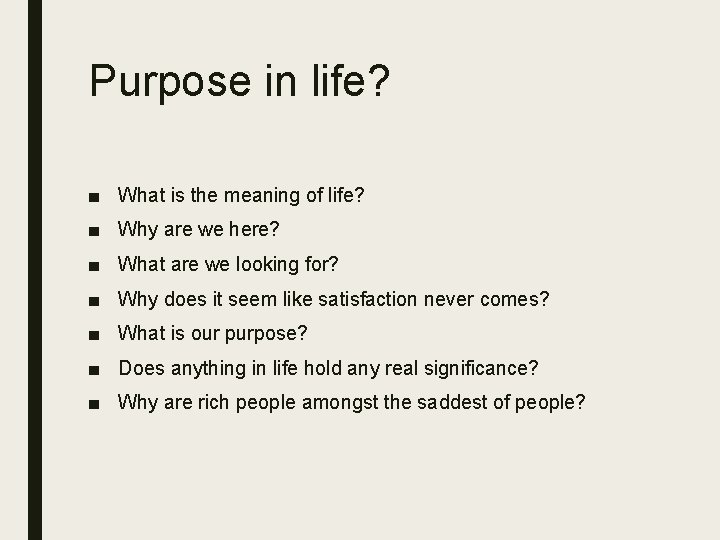 Purpose in life?

■ What is the meaning of life?
■ Why are we here?
■ What are we looking for?
■ Why does it seem like satisfaction never comes?
■ What is our purpose?
■ Does anything in life hold any real significance?
■ Why are rich people amongst the saddest of people?